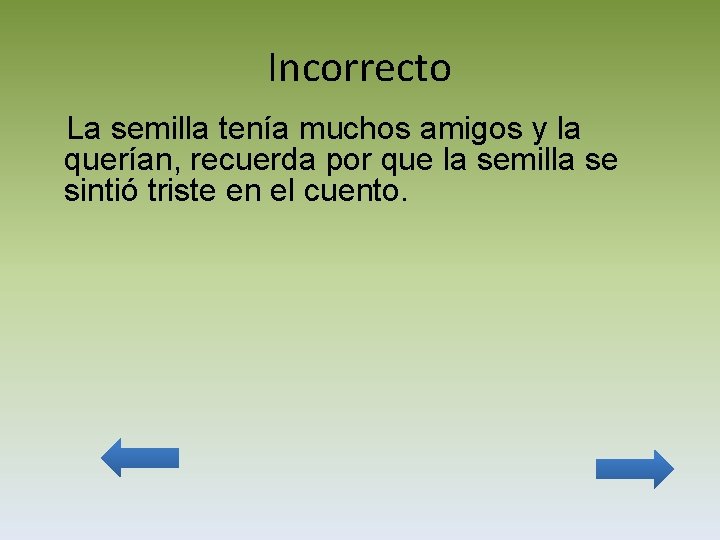 Incorrecto

La semilla tenía muchos amigos y la querían, recuerda por que la semilla se sintió triste en el cuento.